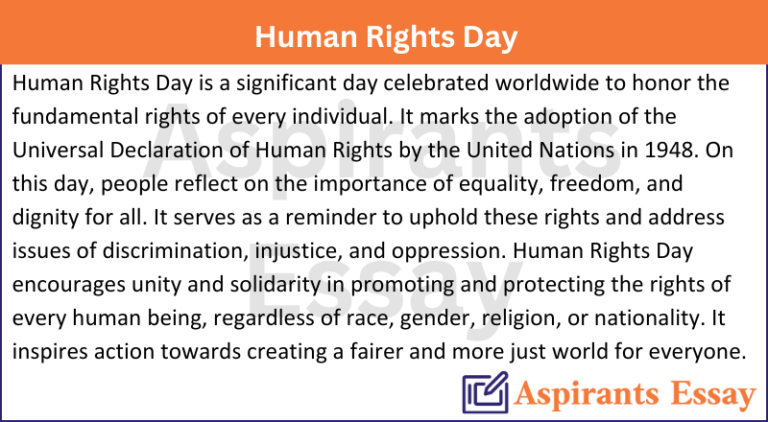 Human Rights Day

Human Rights Day is a significant day celebrated worldwide to honor the fundamental rights of every individual. It marks the adoption of the Universal Declaration of Human Rights by the United Nations in 1948. On this day, people reflect on the importance of equality, freedom, and dignity for all. It serves as a reminder to uphold these rights and address issues of discrimination, injustice, and oppression. Human Rights Day encourages unity and solidarity in promoting and protecting the rights of every human being, regardless of race, gender, religion, or nationality. It inspires action towards creating a fairer and more just world for everyone.

Aspirants Essay

Aspirants Essay